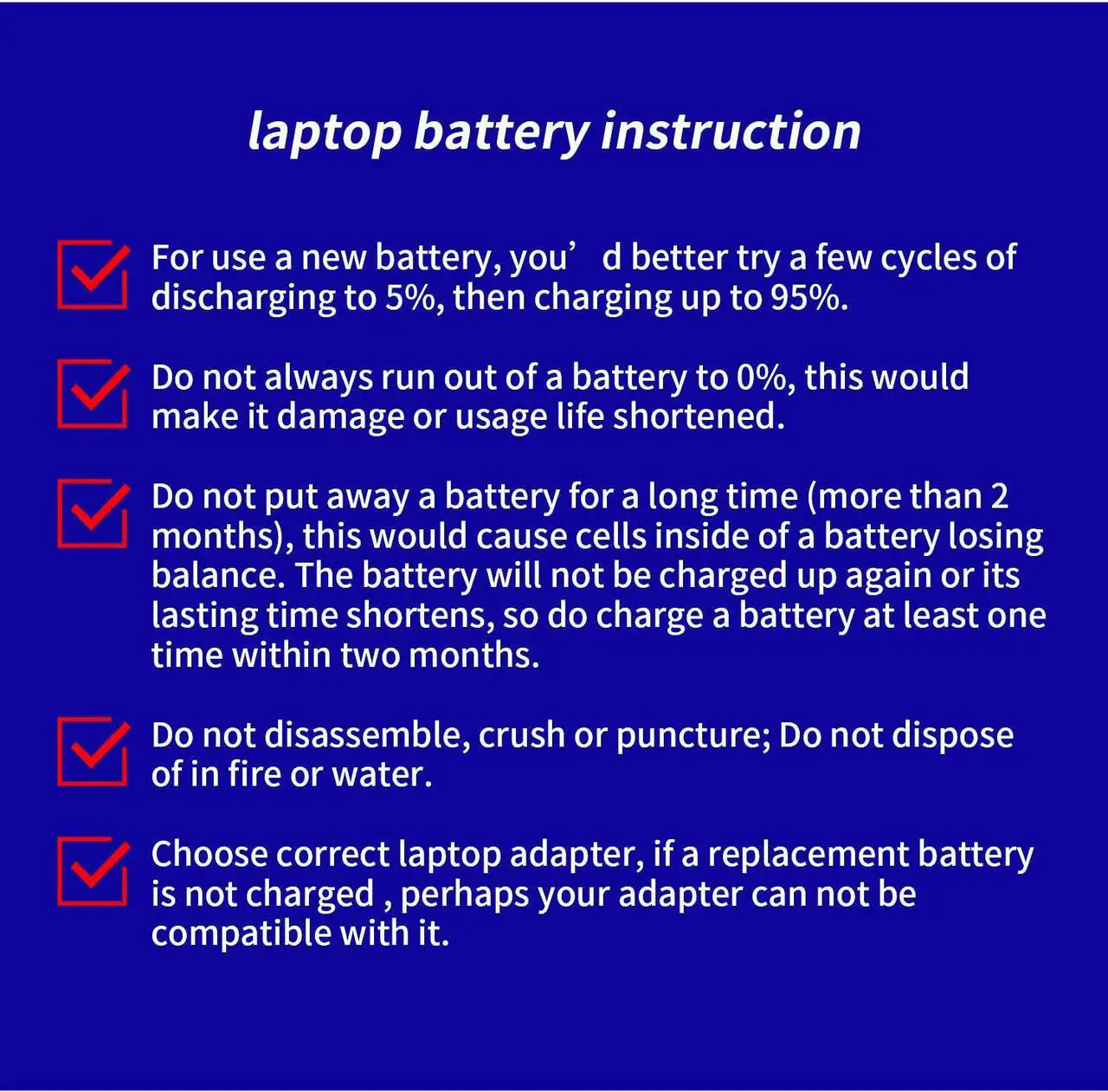 laptop battery instruction

For use a new battery, you’ d better try a few cycles of discharging to 5%, then charging up to 95%.

Do not always run out of a battery to 0%, this would make it damage or usage life shortened.

Do not put away a battery for a long time (more than 2 months), this would cause cells inside of a battery losing balance. The battery will not be charged up again or its lasting time shortens, so do charge a battery at least one time within two months.

Do not disassemble, crush or puncture; Do not dispose of in fire or water.

Choose correct laptop adapter, if a replacement battery is not charged , perhaps your adapter can not be compatible with it.